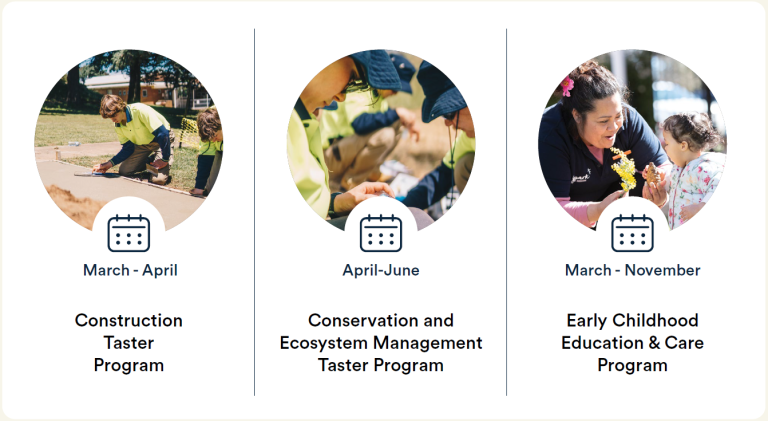 March - April

Construction Taster Program

April-June

Conservation and Ecosystem Management Taster Program

March - November

Early Childhood Education & Care Program